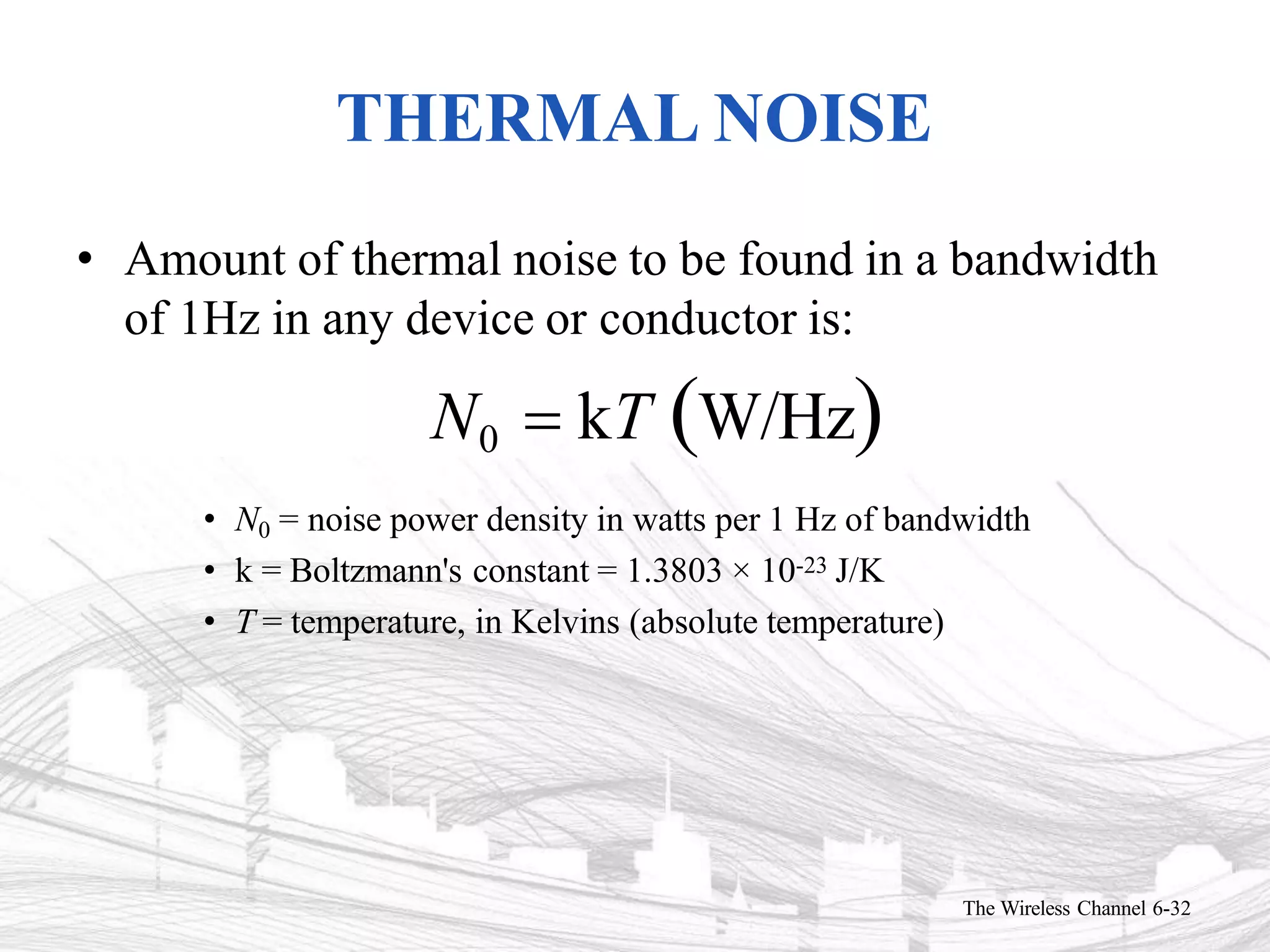 THERMAL NOISE

• Amount of thermal noise to be found in a bandwidth of 1Hz in any device or conductor is:

$N_0 = kT \left(W/Hz\right)$

• $N_0$ = noise power density in watts per 1 Hz of bandwidth
• k = Boltzmann's constant = $1.3803 \times 10^{-23}$ J/K
• $T$ = temperature, in Kelvins (absolute temperature)

The Wireless Channel 6-32